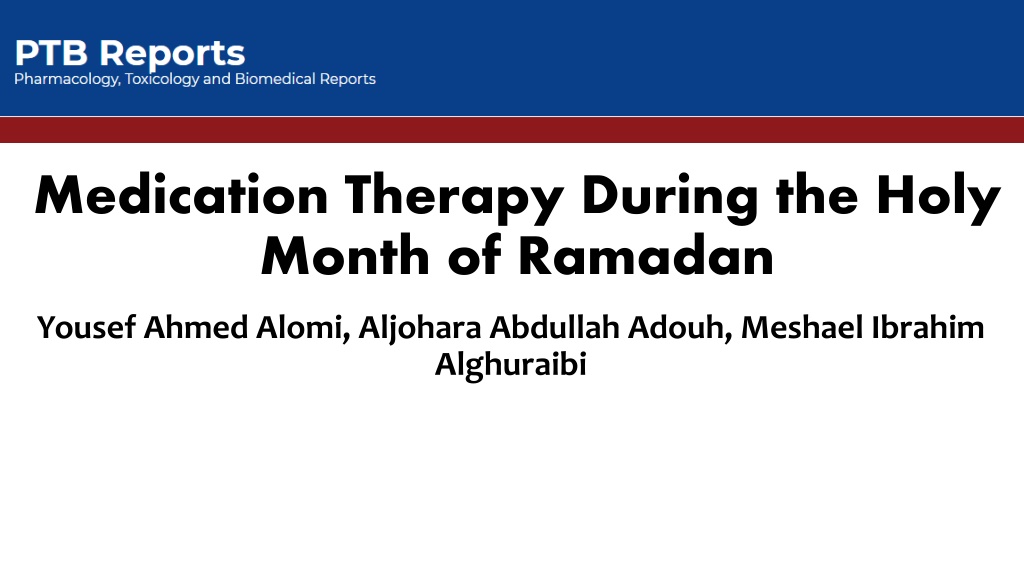 PTB Reports
Pharmacology, Toxicology and Biomedical Reports

Medication Therapy During the Holy Month of Ramadan

Yousef Ahmed Alomi, Aljohara Abdullah Adouh, Meshael Ibrahim Alghuraibi